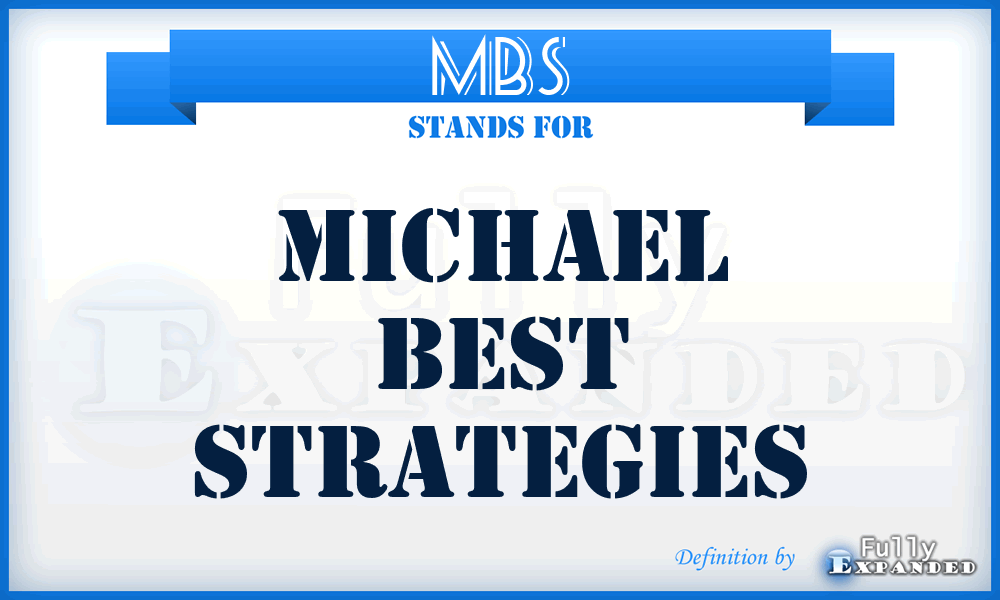 MBS
STANDS FOR

MICHAEL BEST STRATEGIES

Fully Expanded

Definition by Fully Expanded